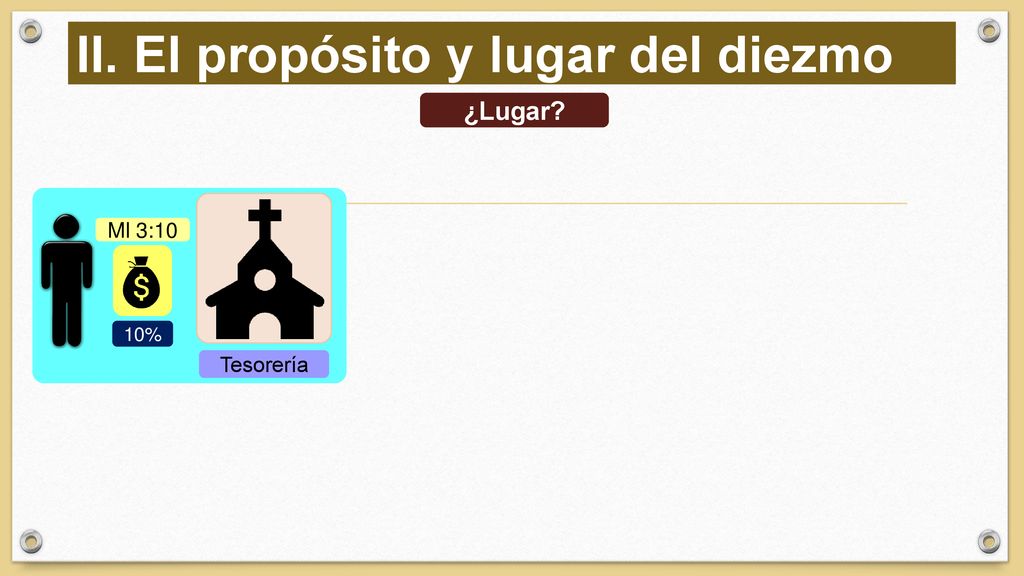 II. El propósito y lugar del diezmo

¿Lugar?

Ml 3:10

$

10%

Tesorería